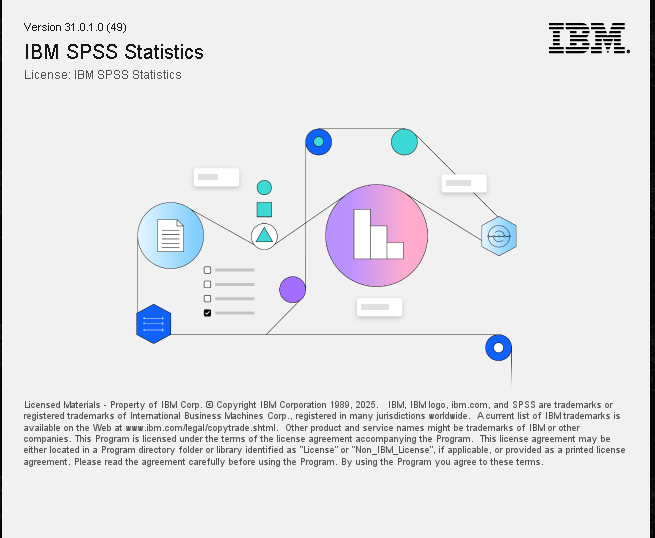 Version 31.0.1.0 (49)

IBM SPSS Statistics

License: IBM SPSS Statistics

IBM.

Licensed Materials - Property of IBM Corp. © Copyright IBM Corporation 1989, 2025. IBM, IBM logo, ibm.com, and SPSS are trademarks or registered trademarks of International Business Machines Corp., registered in many jurisdictions worldwide. A current list of IBM trademarks is available on the Web at www.ibm.com/legal/copytrade.shtml. Other product and service names might be trademarks of IBM or other companies. This Program is licensed under the terms of the license agreement accompanying the Program. This license agreement may be either located in a Program directory folder or library identified as "License" or "Non_IBM_License", if applicable, or provided as a printed license agreement. Please read the agreement carefully before using the Program. By using the Program you agree to these terms.